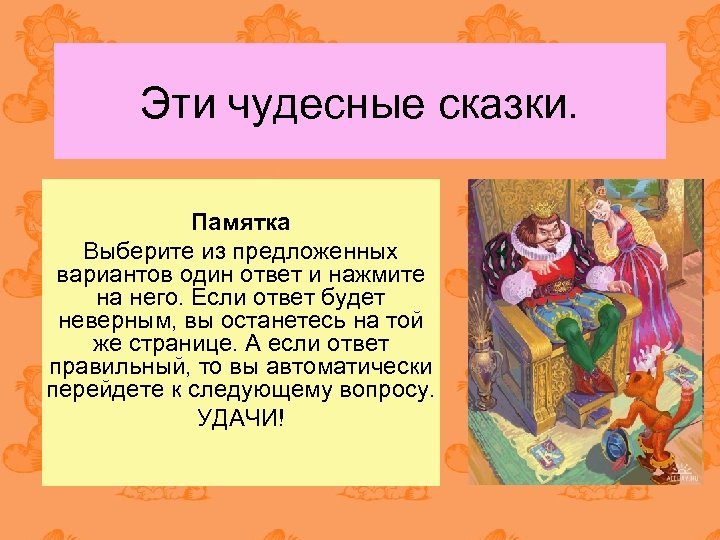 Эти чудесные сказки.

Памятка

Выберите из предложенных вариантов один ответ и нажмите на него. Если ответ будет неверным, вы останетесь на той же странице. А если ответ правильный, то вы автоматически перейдете к следующему вопросу.

УДАЧИ!